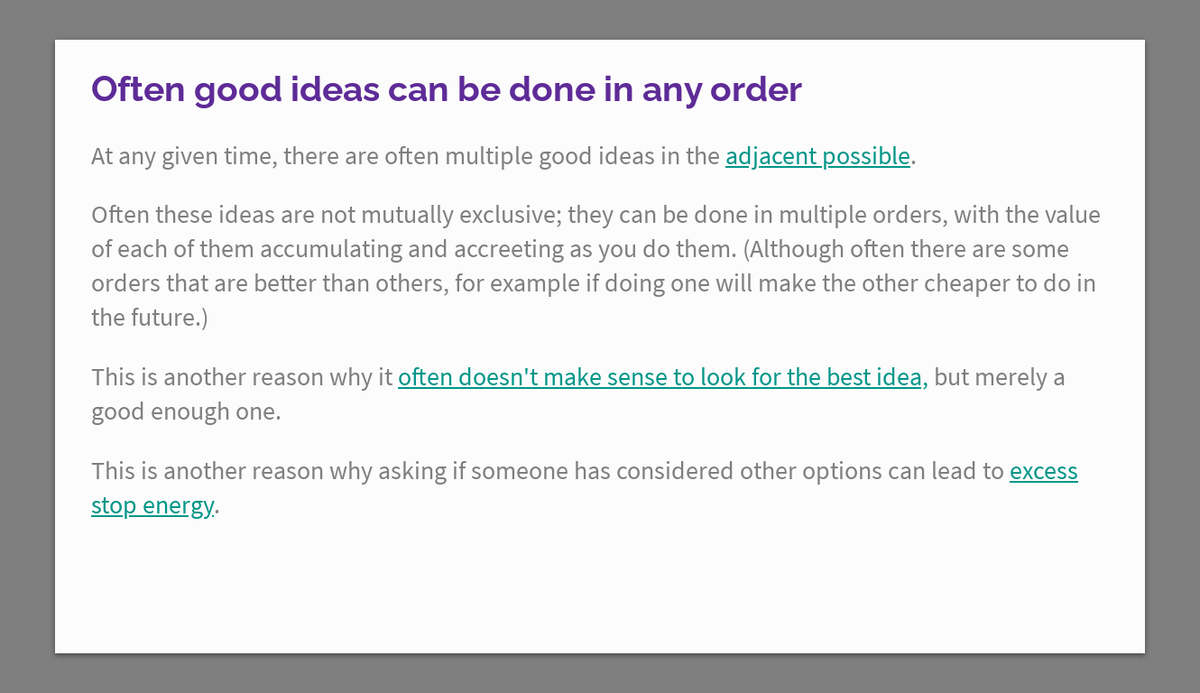 Often good ideas can be done in any order

At any given time, there are often multiple good ideas in the adjacent possible.

Often these ideas are not mutually exclusive; they can be done in multiple orders, with the value of each of them accumulating and accreeting as you do them. (Although often there are some orders that are better than others, for example if doing one will make the other cheaper to do in the future.)

This is another reason why it often doesn't make sense to look for the best idea, but merely a good enough one.

This is another reason why asking if someone has considered other options can lead to excess stop energy.